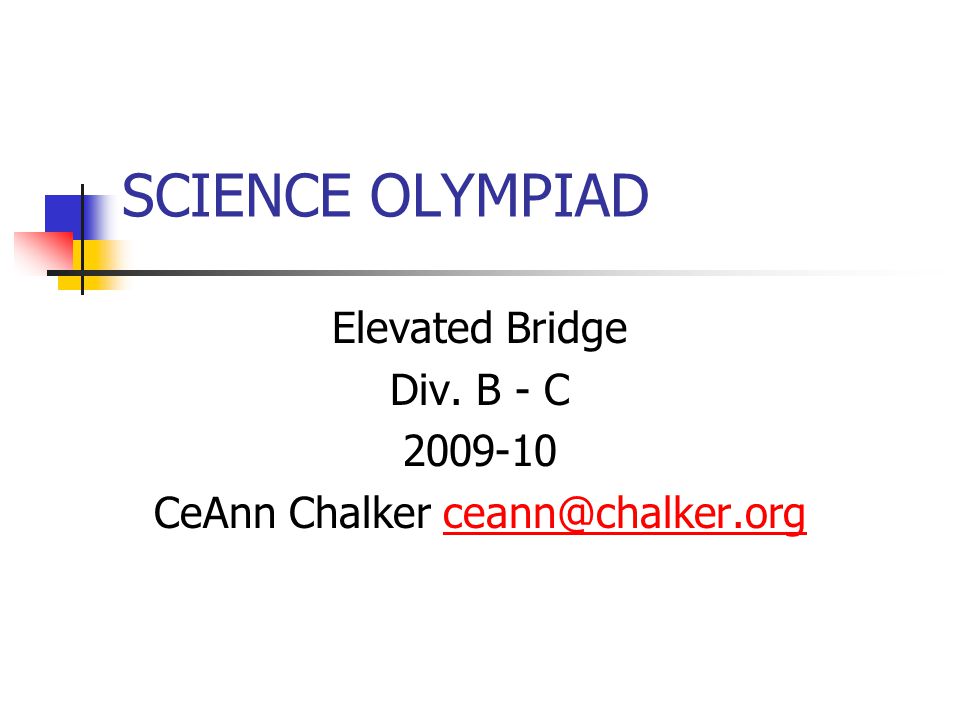 SCIENCE OLYMPIAD

Elevated Bridge
Div. B - C
2009-10
CeAnn Chalker ceann@chalker.org